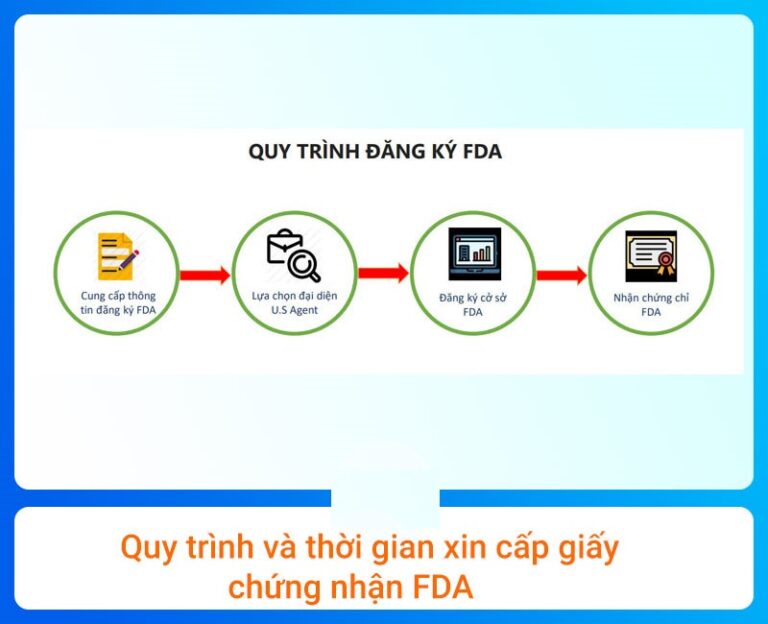 QUY TRÌNH ĐĂNG KÝ FDA

Cung cấp thông tin đăng ký FDA

Lựa chọn đại diện U.S Agent

Đăng ký cở sở FDA

Nhận chứng chỉ FDA

Quy trình và thời gian xin cấp giấy chứng nhận FDA